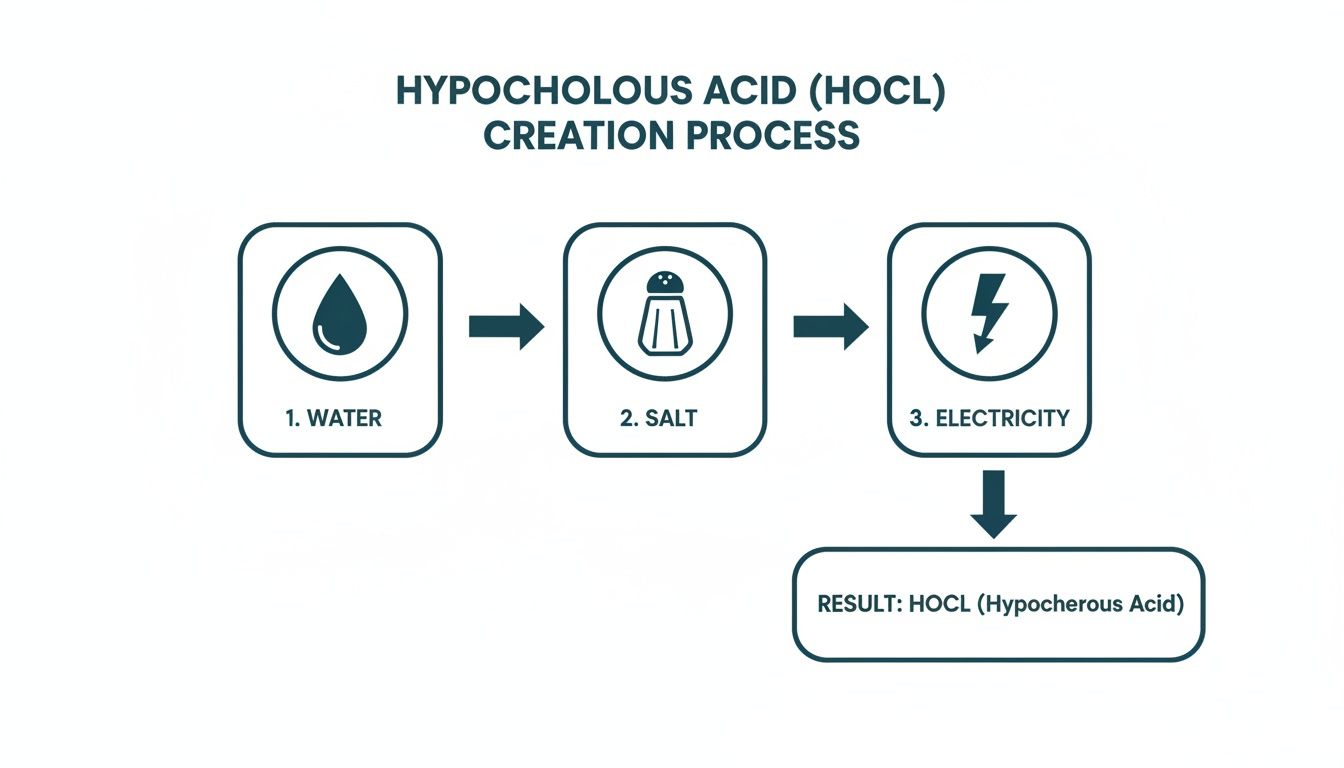 HYPOCHOLOUS ACID (HOCL)
CREATION PROCESS

1. WATER

2. SALT

3. ELECTRICITY

RESULT: HOCL (Hypocherous Acid)